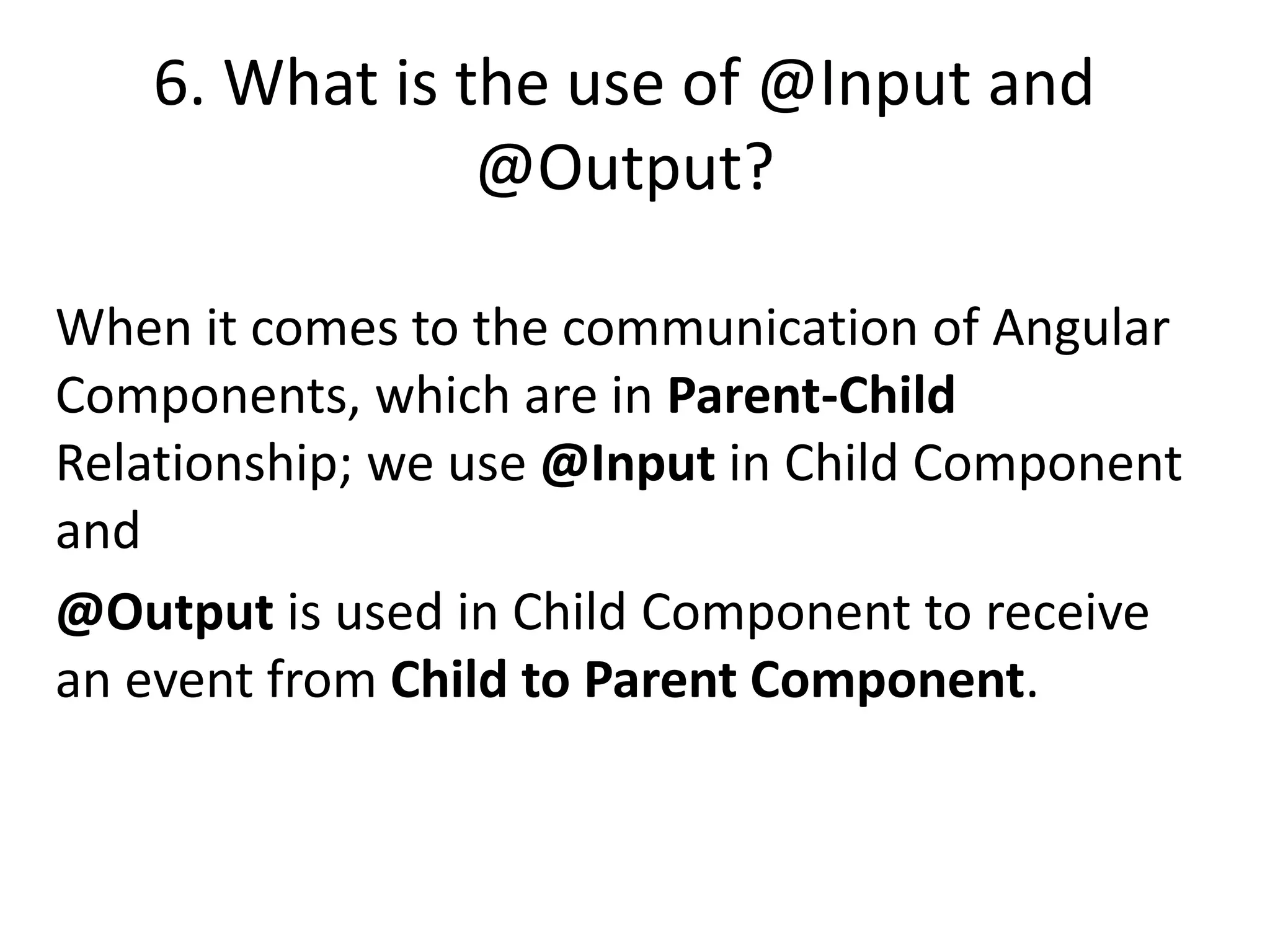 6. What is the use of @Input and @Output?

When it comes to the communication of Angular Components, which are in Parent-Child Relationship; we use @Input in Child Component and

@Output is used in Child Component to receive an event from Child to Parent Component.